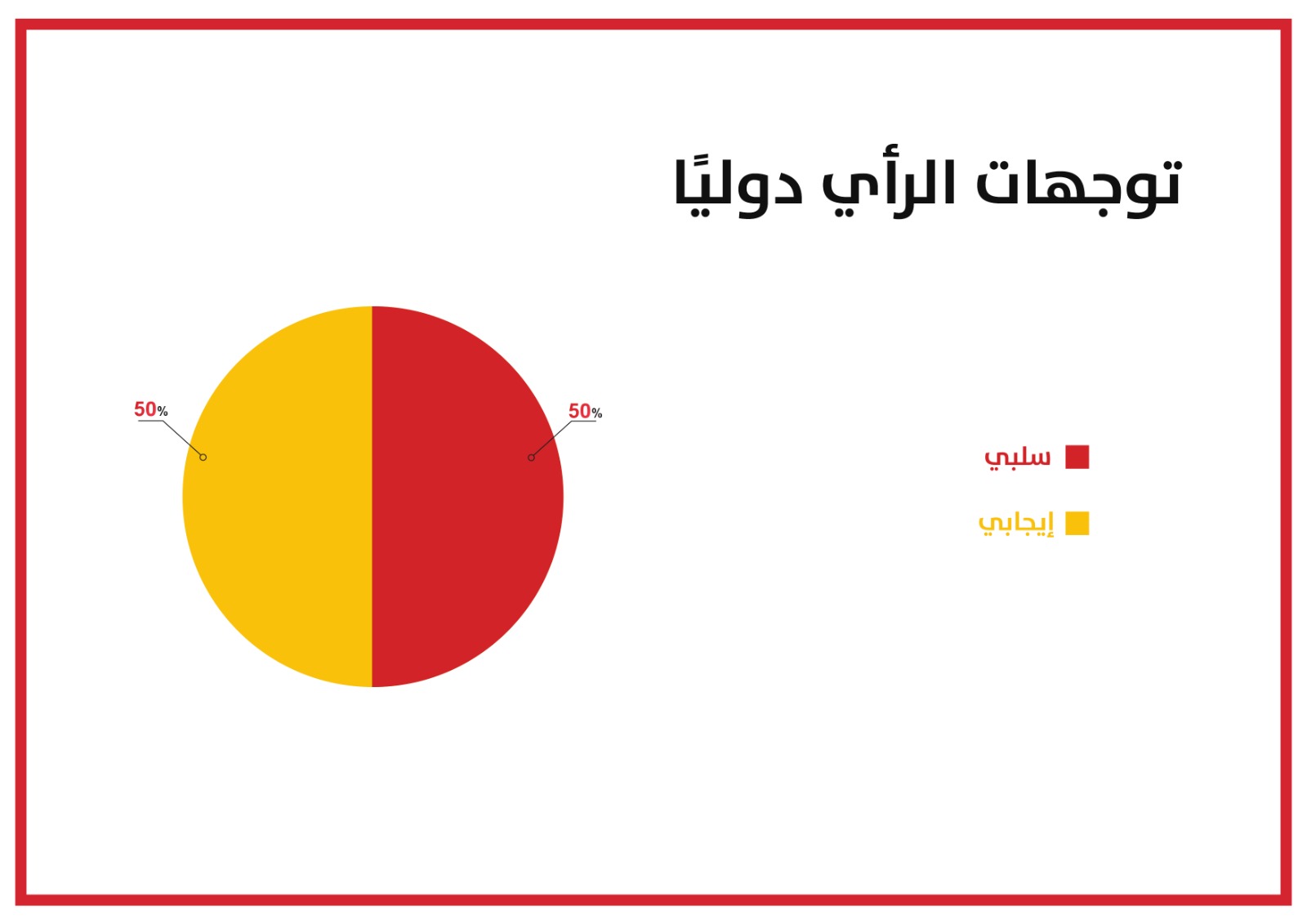 توجهات الرأي دوليًا

50%

50%

سلبي

إيجابي